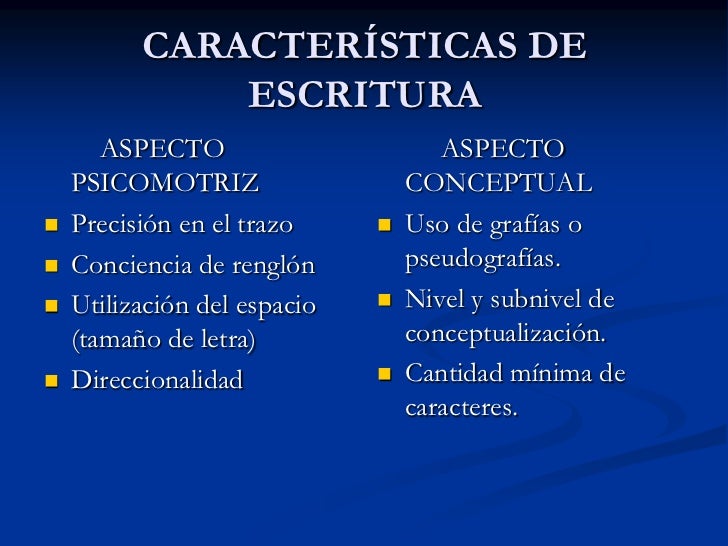 CARACTERÍSTICAS DE ESCRITURA

ASPECTO PSICOMOTRIZ

- Precisión en el trazo
- Conciencia de renglón
- Utilización del espacio (tamaño de letra)
- Direccionalidad

ASPECTO CONCEPTUAL

- Uso de grafías o pseudografías.
- Nivel y subnivel de conceptualización.
- Cantidad mínima de caracteres.